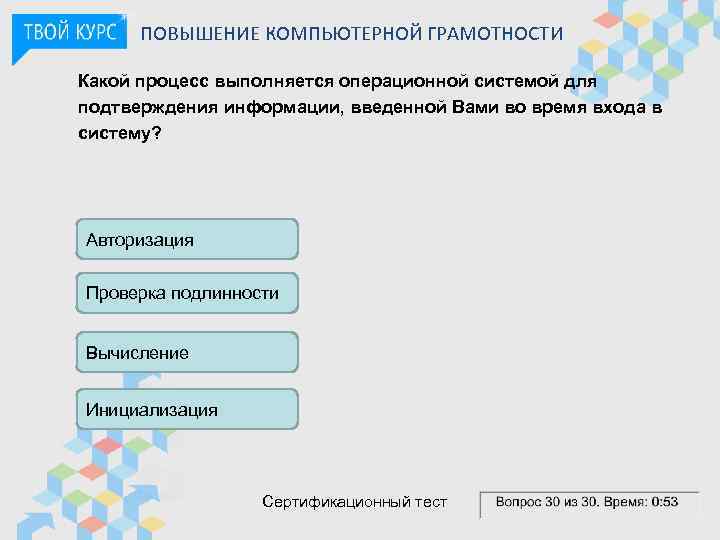 ТВОЙ КУРС ПОВЫШЕНИЕ КОМПЬЮТЕРНОЙ ГРАМОТНОСТИ

Какой процесс выполняется операционной системой для подтверждения информации, введенной Вами во время входа в систему?

Авторизация

Проверка подлинности

Вычисление

Инициализация

Сертификационный тест

Вопрос 30 из 30. Время: 0:53